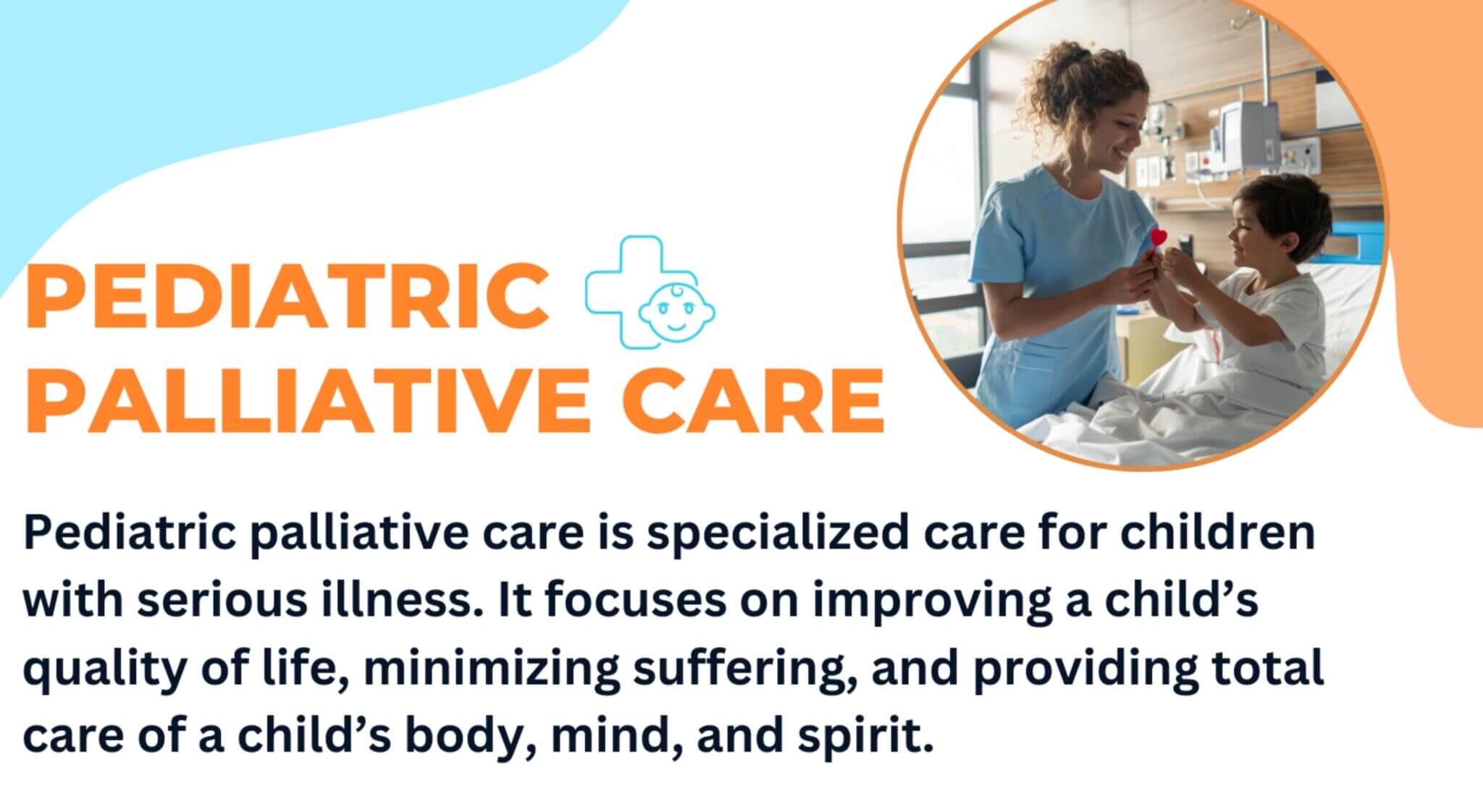 PEDIATRIC
PALLIATIVE CARE

Pediatric palliative care is specialized care for children with serious illness. It focuses on improving a child’s quality of life, minimizing suffering, and providing total care of a child’s body, mind, and spirit.